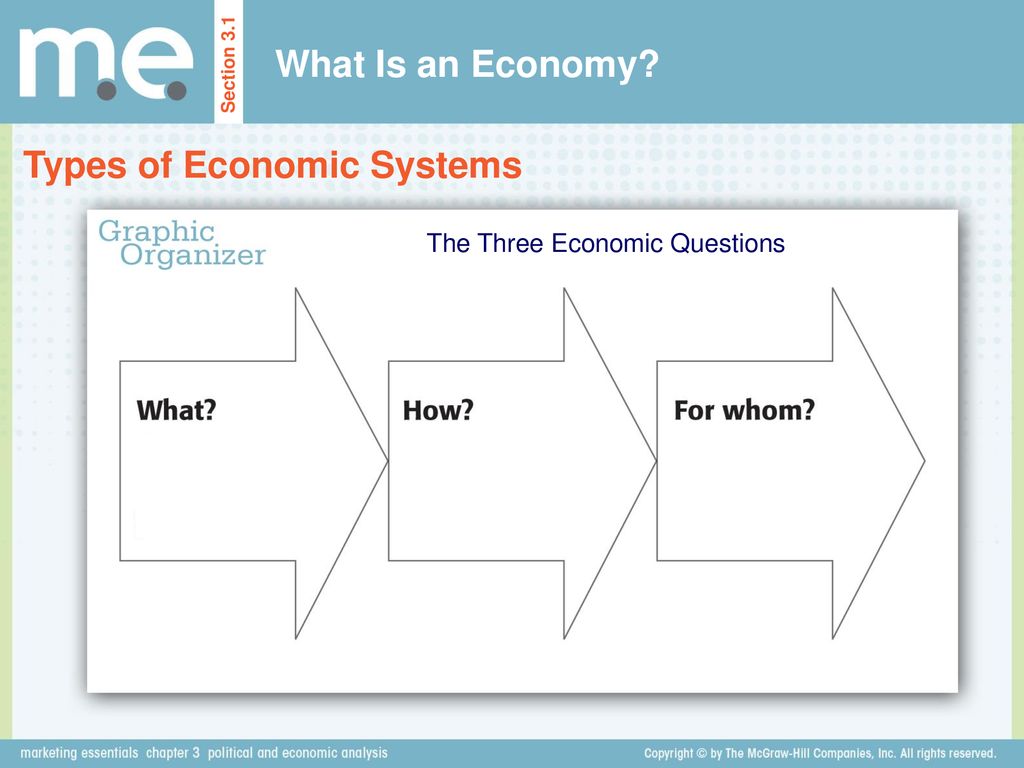 m.e.

Section 3.1

What Is an Economy?

Types of Economic Systems

Graphic Organizer

The Three Economic Questions

What?

How?

For whom?

marketing essentials chapter 3 political and economic analysis

Copyright © by The McGraw-Hill Companies, Inc. All rights reserved.